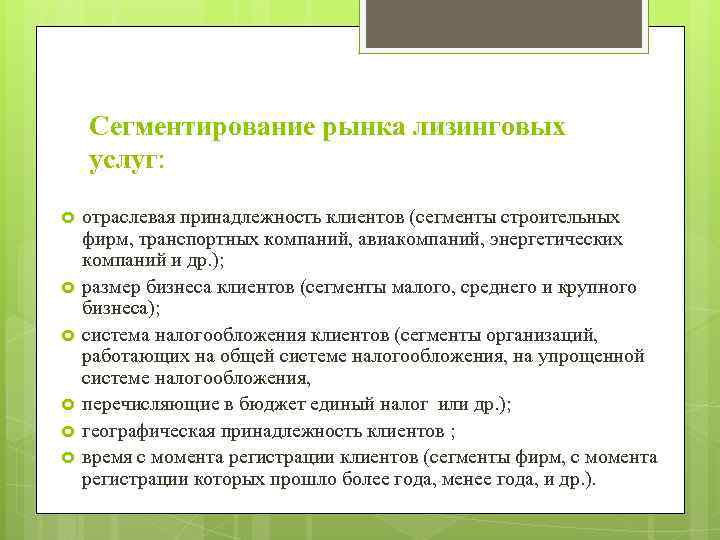 Сегментирование рынка лизинговых услуг:

отраслевая принадлежность клиентов (сегменты строительных фирм, транспортных компаний, авиакомпаний, энергетических компаний и др.);

размер бизнеса клиентов (сегменты малого, среднего и крупного бизнеса);

система налогообложения клиентов (сегменты организаций, работающих на общей системе налогообложения, на упрощенной системе налогообложения,

перечисляющие в бюджет единый налог  или др.);

географическая принадлежность клиентов ;

время с момента регистрации клиентов (сегменты фирм, с момента регистрации которых прошло более года, менее года, и др.).